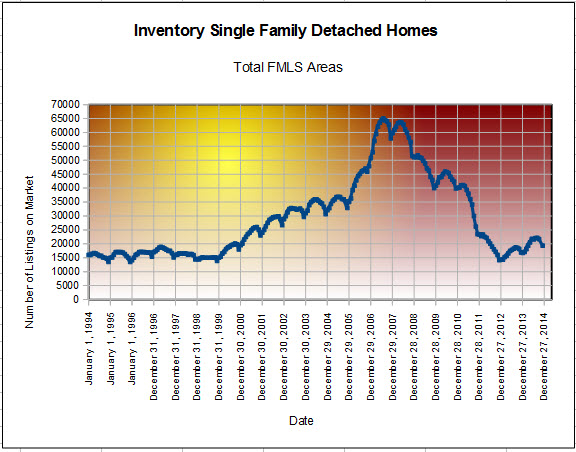 Inventory Single Family Detached Homes

Total FMLS Areas

Number of Listings on Market

70000
65000
60000
55000
50000
45000
40000
35000
30000
25000
20000
15000
10000
5000
0

January 1, 1994
January 1, 1995
January 1, 1996
December 31, 1996
December 31, 1997
December 31, 1998
December 31, 1999
December 30, 2000
December 30, 2001
December 30, 2002
December 30, 2003
December 29, 2004
December 29, 2005
December 29, 2006
December 29, 2007
December 28, 2008
December 28, 2009
December 28, 2010
December 28, 2011
December 27, 2012
December 27, 2013
December 27, 2014

Date